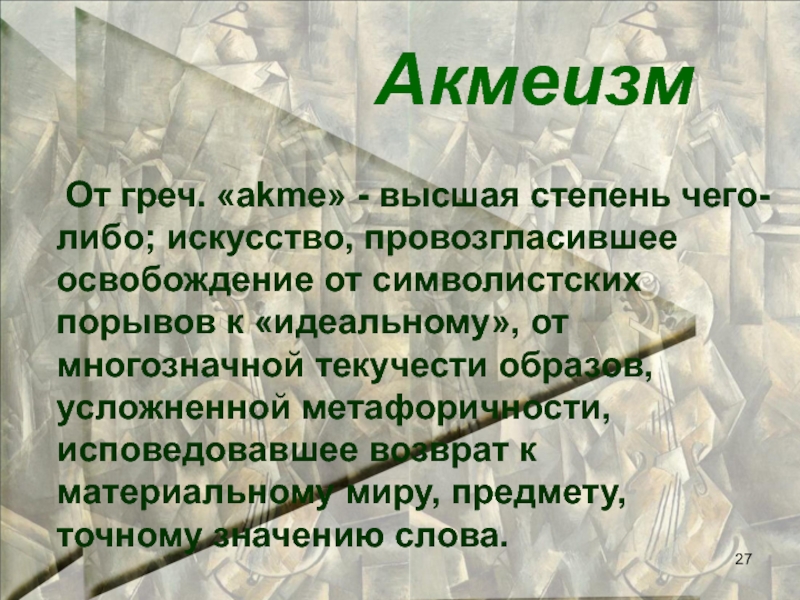 Акмеизм

От греч. «akme» - высшая степень чего-либо; искусство, провозгласившее освобождение от символистских порывов к «идеальному», от многозначной текучести образов, усложненной метафоричности, исповедовавшее возврат к материальному миру, предмету, точному значению слова.

27